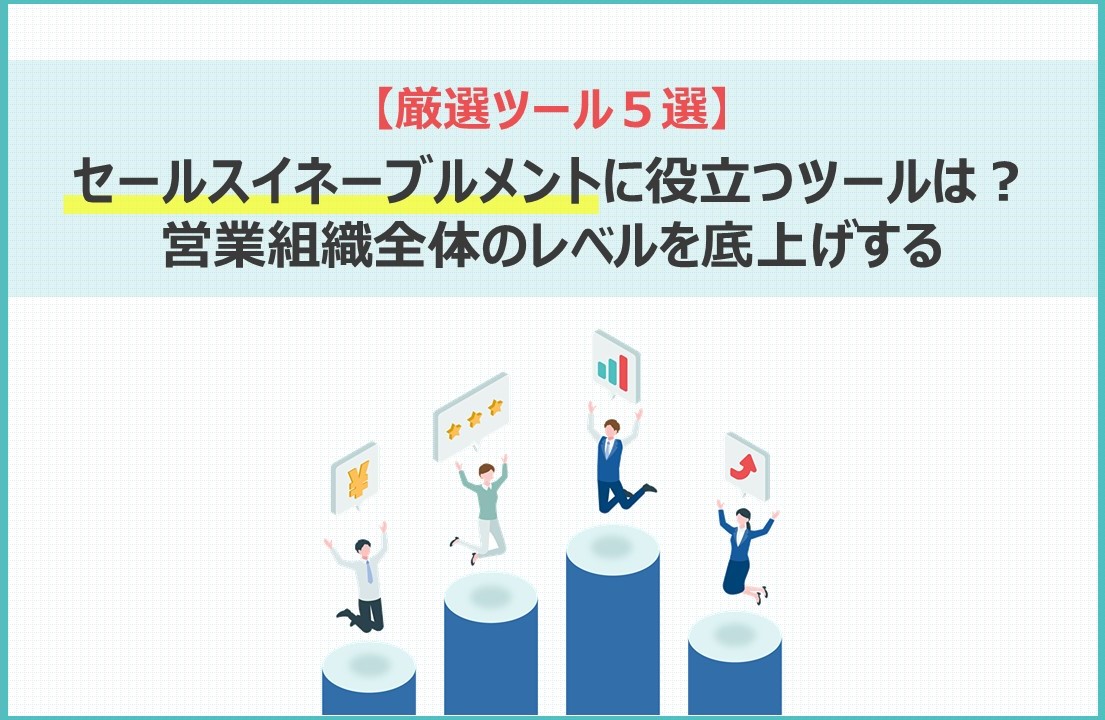 【厳選ツール５選】
セールスイネーブルメントに役立つツールは？
営業組織全体のレベルを底上げする

¥